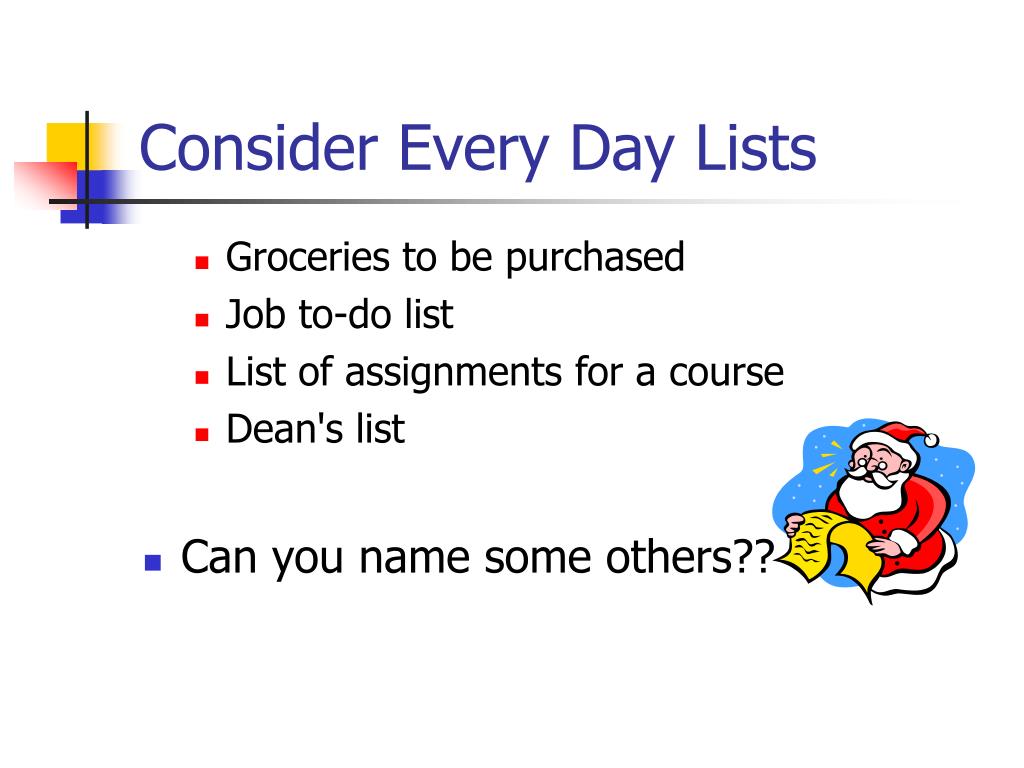 Consider Every Day Lists

- Groceries to be purchased
- Job to-do list
- List of assignments for a course
- Dean's list

- Can you name some others??